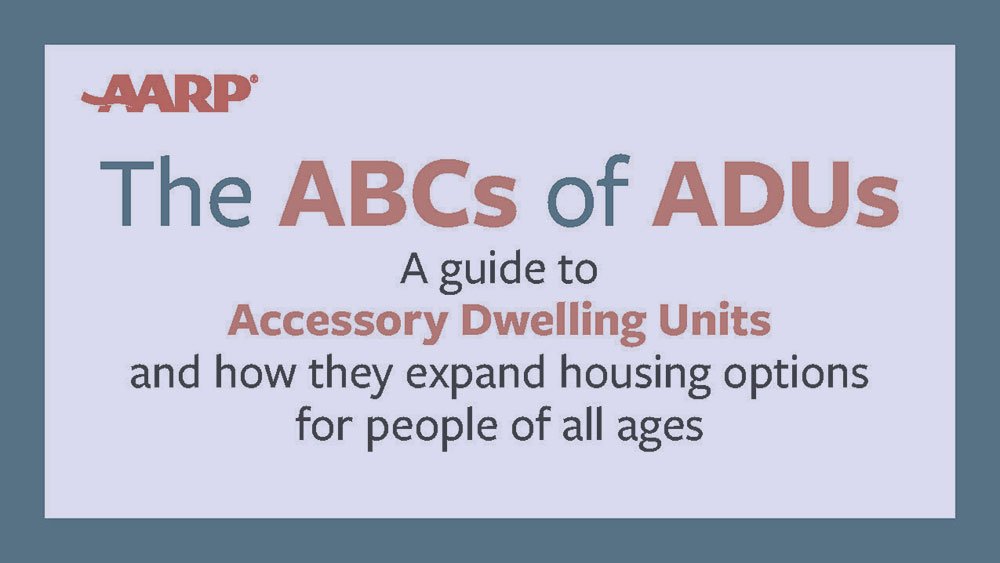 AARP®

The ABCs of ADUs

A guide to Accessory Dwelling Units and how they expand housing options for people of all ages